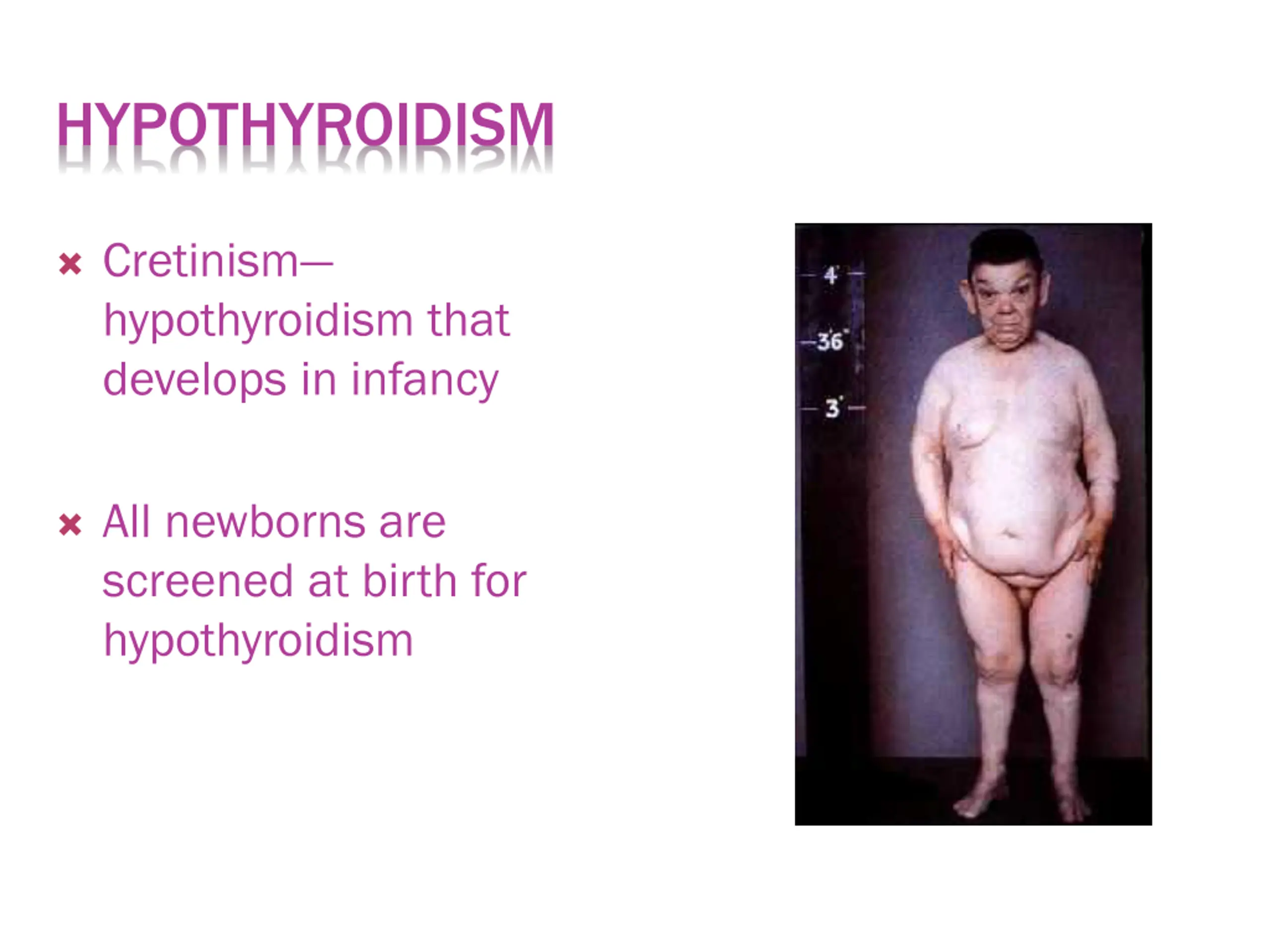 HYPOTHYROIDISM

Cretinism—hypothyroidism that develops in infancy

All newborns are screened at birth for hypothyroidism

4'
36"
3'